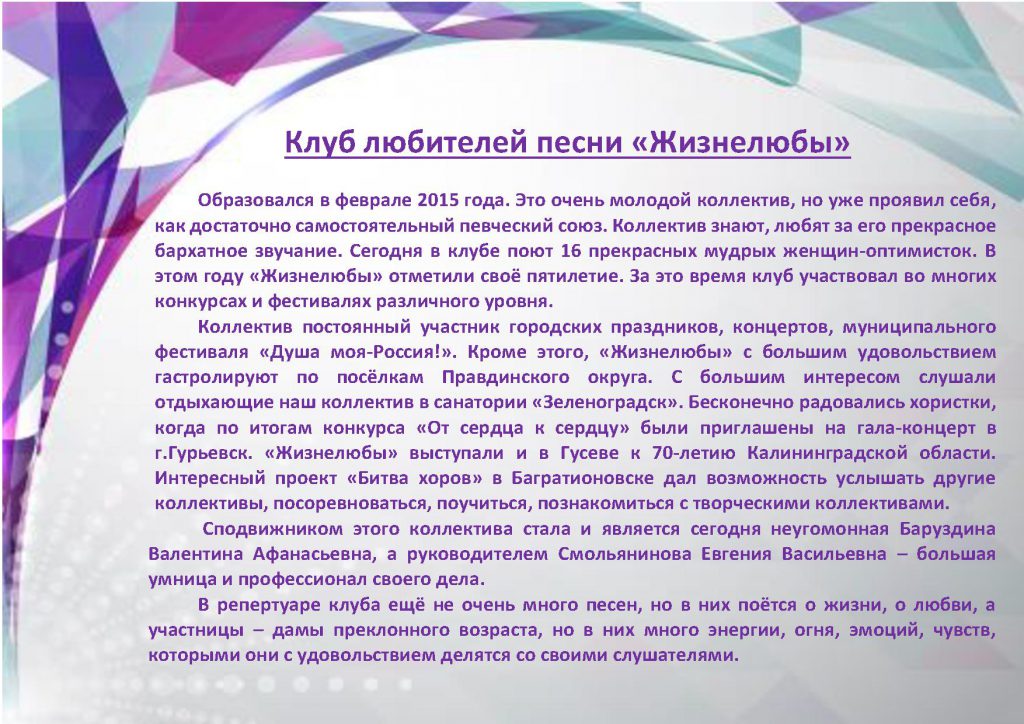 Клуб любителей песни «Жизнелюбы»

Образовался в феврале 2015 года. Это очень молодой коллектив, но уже проявил себя, как достаточно самостоятельный певческий союз. Коллектив знают, любят за его прекрасное бархатное звучание. Сегодня в клубе поют 16 прекрасных мудрых женщин-оптимисток. В этом году «Жизнелюбы» отметили своё пятилетие. За это время клуб участвовал во многих конкурсах и фестивалях различного уровня.

Коллектив постоянный участник городских праздников, концертов, муниципального фестиваля «Душа моя-Россия!». Кроме этого, «Жизнелюбы» с большим удовольствием гастролируют по посёлкам Правдинского округа. С большим интересом слушали отдыхающие наш коллектив в санатории «Зеленоградск». Бесконечно радовались хористки, когда по итогам конкурса «От сердца к сердцу» были приглашены на гала-концерт в г.Гурьевск. «Жизнелюбы» выступали и в Гусеве к 70-летию Калининградской области. Интересный проект «Битва хоров» в Багратионовске дал возможность услышать другие коллективы, посоревноваться, поучиться, познакомиться с творческими коллективами.

Сподвижником этого коллектива стала и является сегодня неугомонная Баруздина Валентина Афанасьевна, а руководителем Смольянинова Евгения Васильевна – большая умница и профессионал своего дела.

В репертуаре клуба ещё не очень много песен, но в них поётся о жизни, о любви, а участницы – дамы преклонного возраста, но в них много энергии, огня, эмоций, чувств, которыми они с удовольствием делятся со своими слушателями.